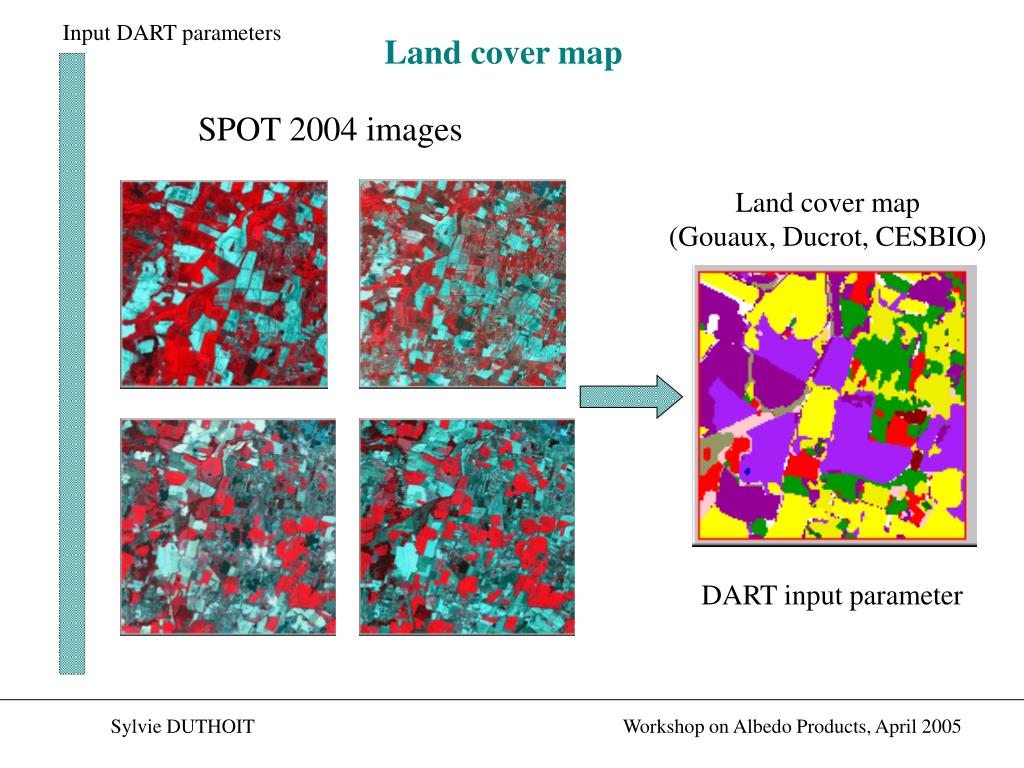 Input DART parameters

Land cover map

SPOT 2004 images

Land cover map
(Gouaux, Ducrot, CESBIO)

DART input parameter

Sylvie DUTHOIT

Workshop on Albedo Products, April 2005